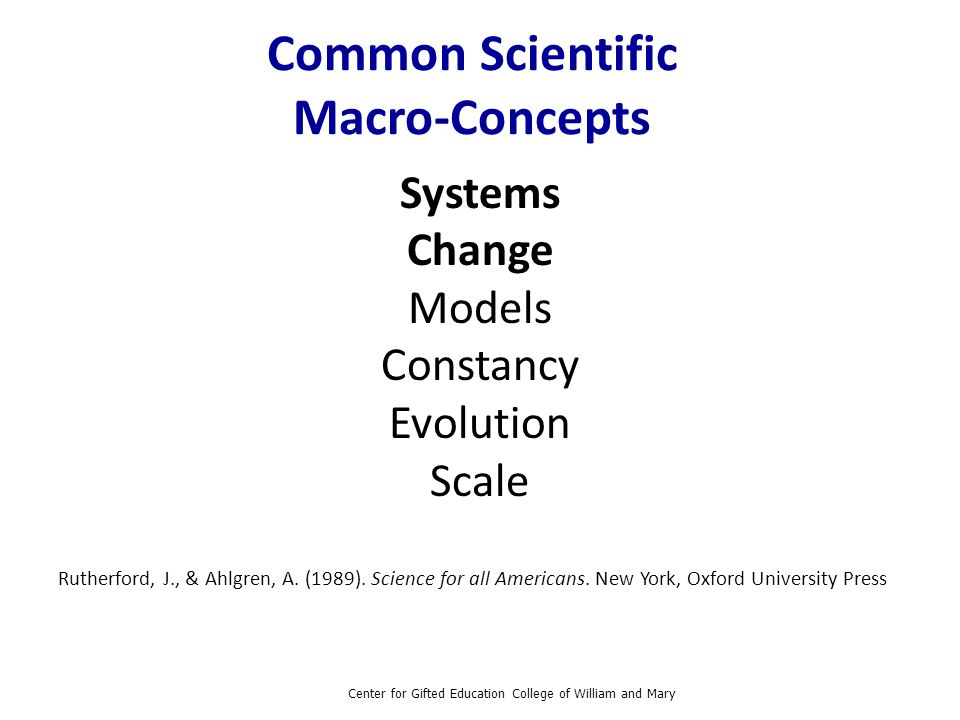 Common Scientific Macro-Concepts

Systems
Change
Models
Constancy
Evolution
Scale

Rutherford, J., & Ahlgren, A. (1989). Science for all Americans. New York, Oxford University Press

Center for Gifted Education College of William and Mary